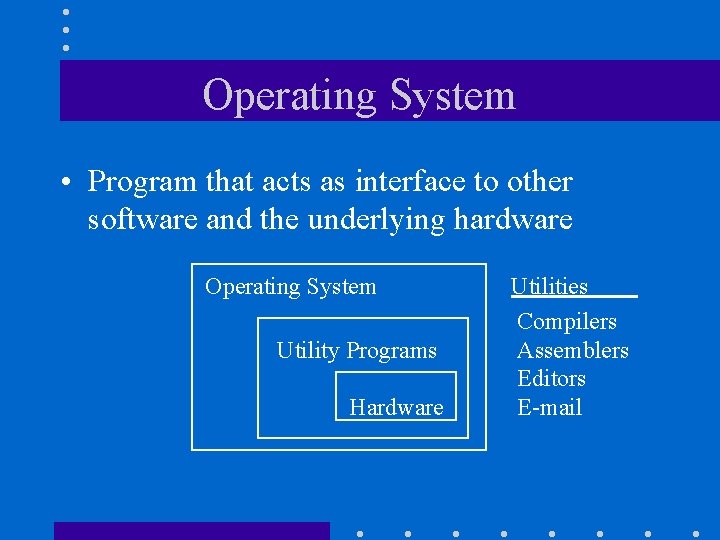 Operating System

• Program that acts as interface to other software and the underlying hardware

Operating System

Utility Programs

Hardware

Utilities

Compilers
Assemblers
Editors
E-mail